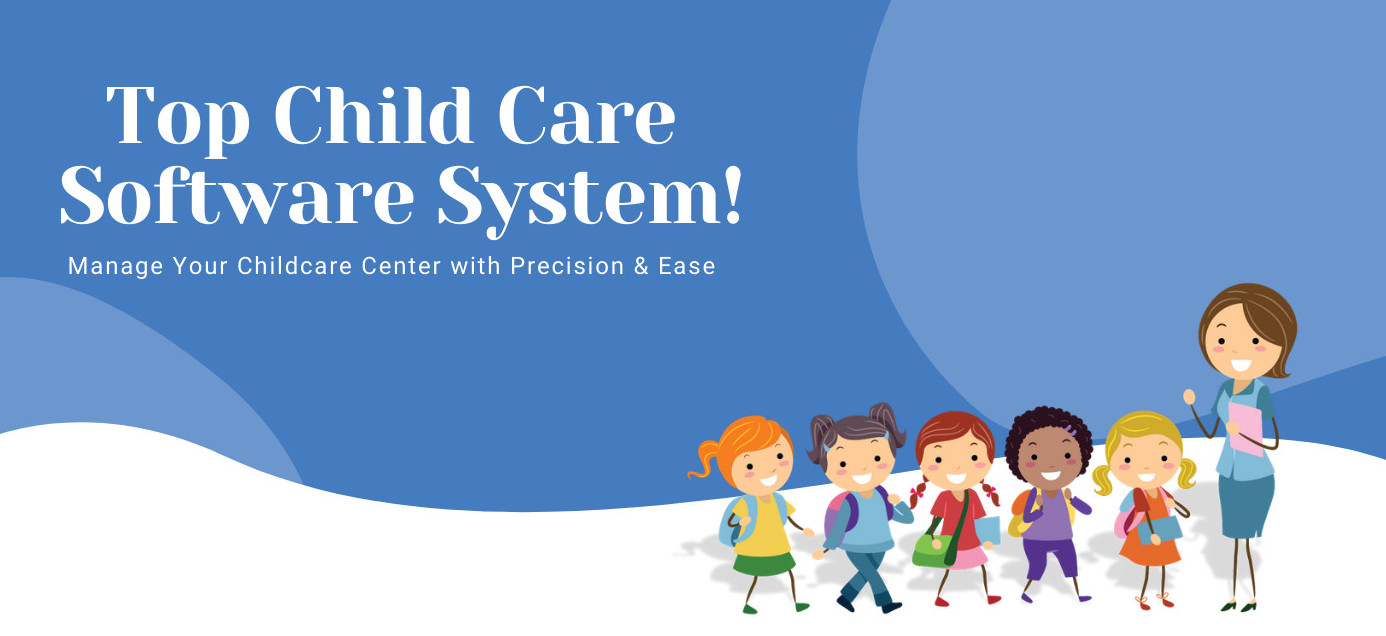 Top Child Care Software System!

Manage Your Childcare Center with Precision & Ease